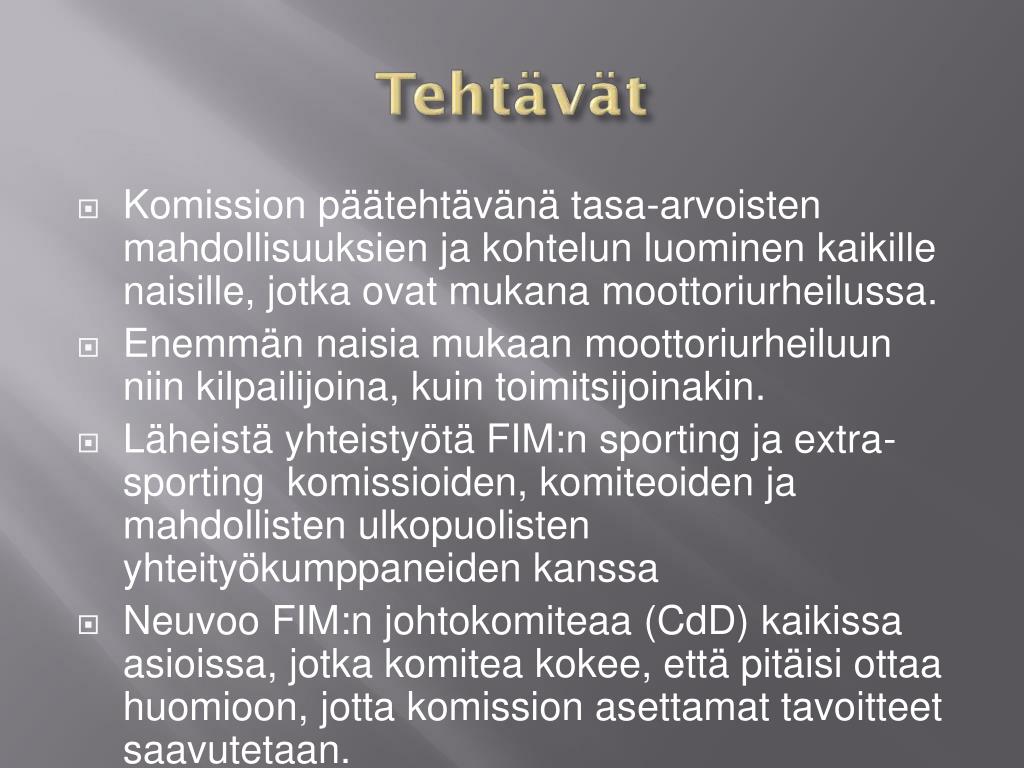 Tehtävät

Komission päätehtävänä tasa-arvoisten mahdollisuuksien ja kohtelun luominen kaikille naisille, jotka ovat mukana moottoriurheilussa.

Enemmän naisia mukaan moottoriurheiluun niin kilpailijoina, kuin toimitsijoinakin.

Läheistä yhteistyötä FIM:n sporting ja extra-sporting komissioiden, komiteoiden ja mahdollisten ulkopuolisten yhteityökumppaneiden kanssa

Neuvoo FIM:n johtokomiteaa (CdD) kaikissa asioissa, jotka komitea kokee, että pitäisi ottaa huomioon, jotta komission asettamat tavoitteet saavutetaan.